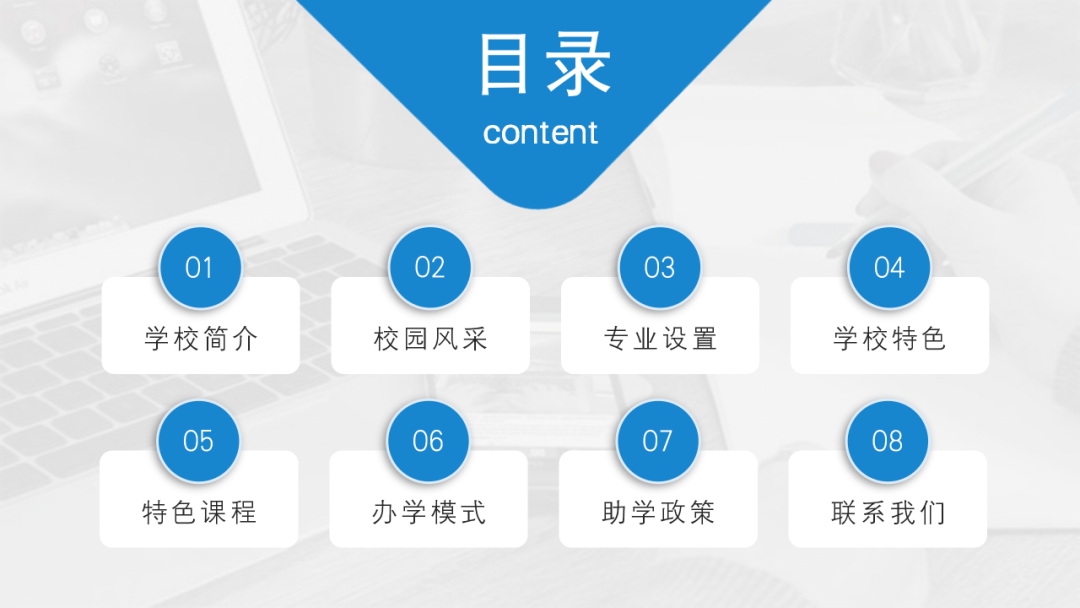 目录
content

01
学校简介

02
校园风采

03
专业设置

04
学校特色

05
特色课程

06
办学模式

07
助学政策

08
联系我们